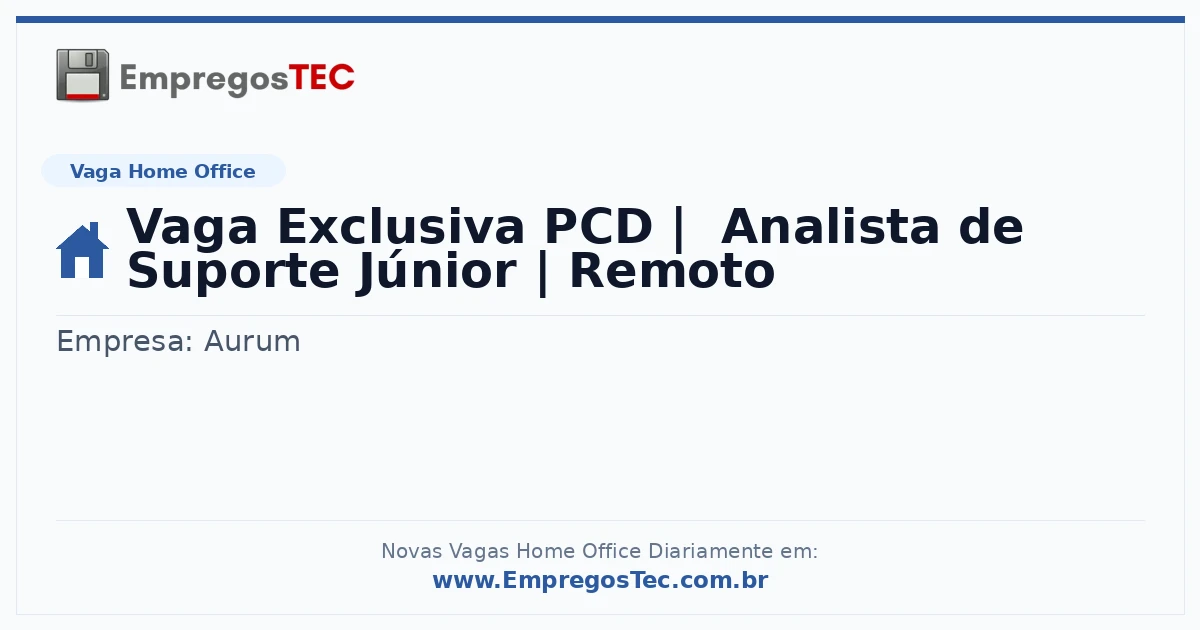 EmpregosTEC

Vaga Home Office

Vaga Exclusiva PCD |  Analista de Suporte Júnior | Remoto

Empresa: Aurum

Novas Vagas Home Office Diariamente em:
www.EmpregosTec.com.br